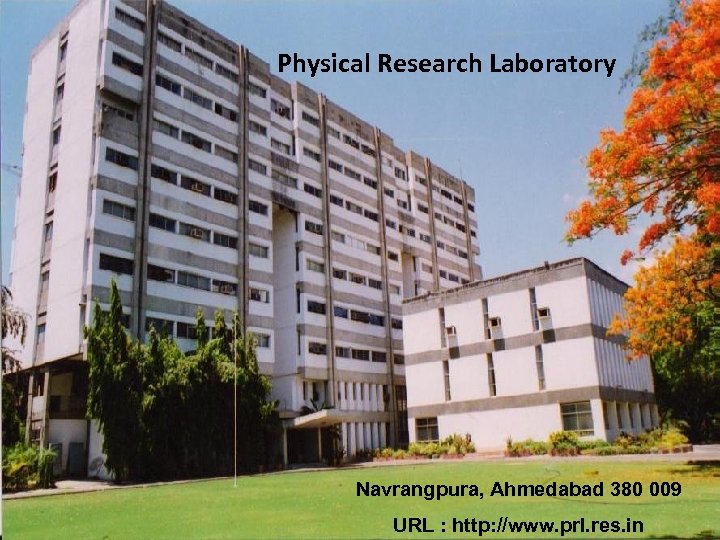 Physical Research Laboratory

Navrangpura, Ahmedabad 380 009

URL : http://www.prl.res.in